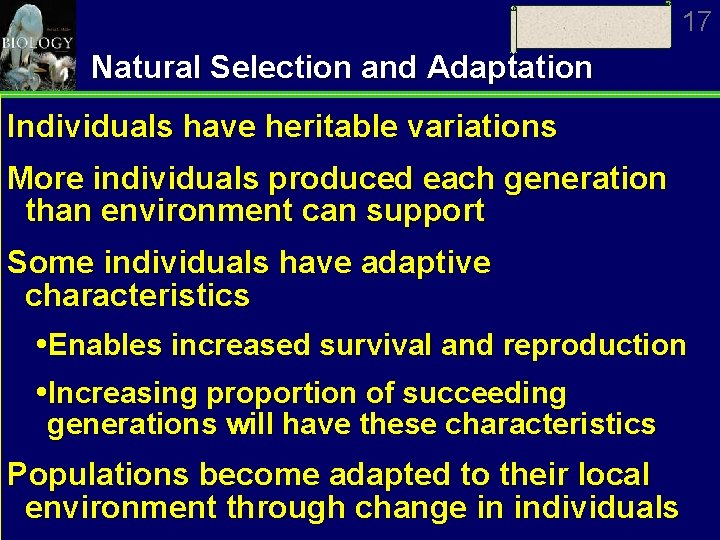 BIOLOGY

17

Natural Selection and Adaptation

Individuals have heritable variations

More individuals produced each generation than environment can support

Some individuals have adaptive characteristics

•Enables increased survival and reproduction

•Increasing proportion of succeeding generations will have these characteristics

Populations become adapted to their local environment through change in individuals